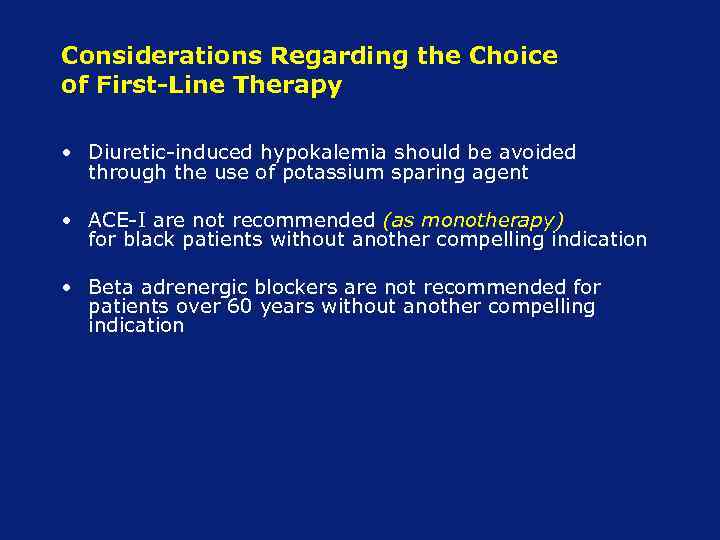 Considerations Regarding the Choice of First-Line Therapy

• Diuretic-induced hypokalemia should be avoided through the use of potassium sparing agent

• ACE-I are not recommended (as monotherapy) for black patients without another compelling indication

• Beta adrenergic blockers are not recommended for patients over 60 years without another compelling indication